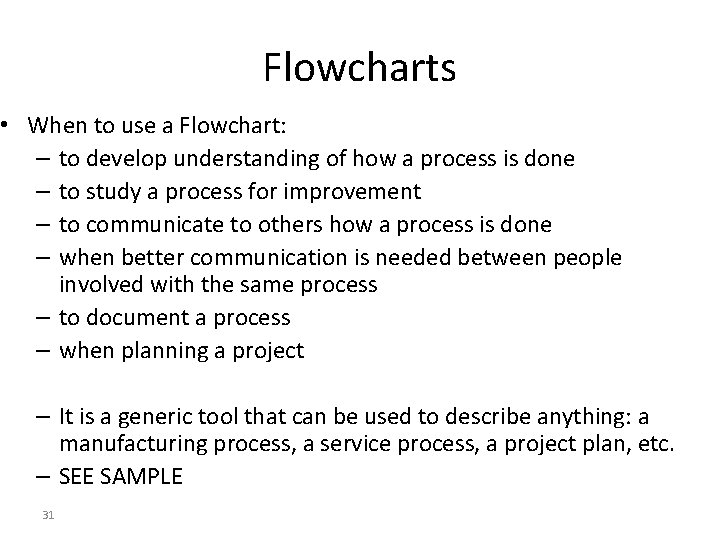 Flowcharts

• When to use a Flowchart:
– to develop understanding of how a process is done
– to study a process for improvement
– to communicate to others how a process is done
– when better communication is needed between people involved with the same process
– to document a process
– when planning a project

– It is a generic tool that can be used to describe anything: a manufacturing process, a service process, a project plan, etc.
– SEE SAMPLE

31